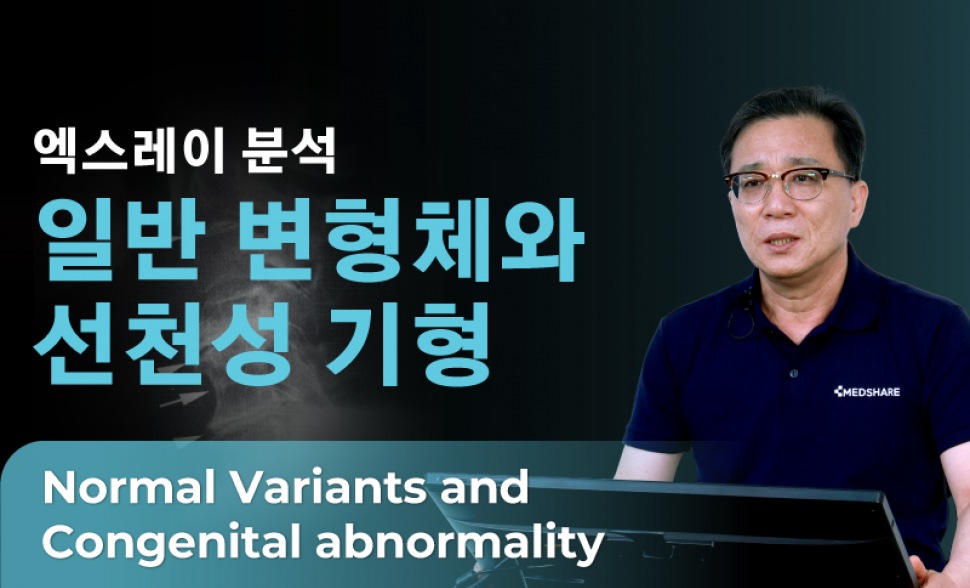 엑스레이 분석
일반 변형체와
선천성 기형

MEDSHARE

Normal Variants and
Congenital abnormality